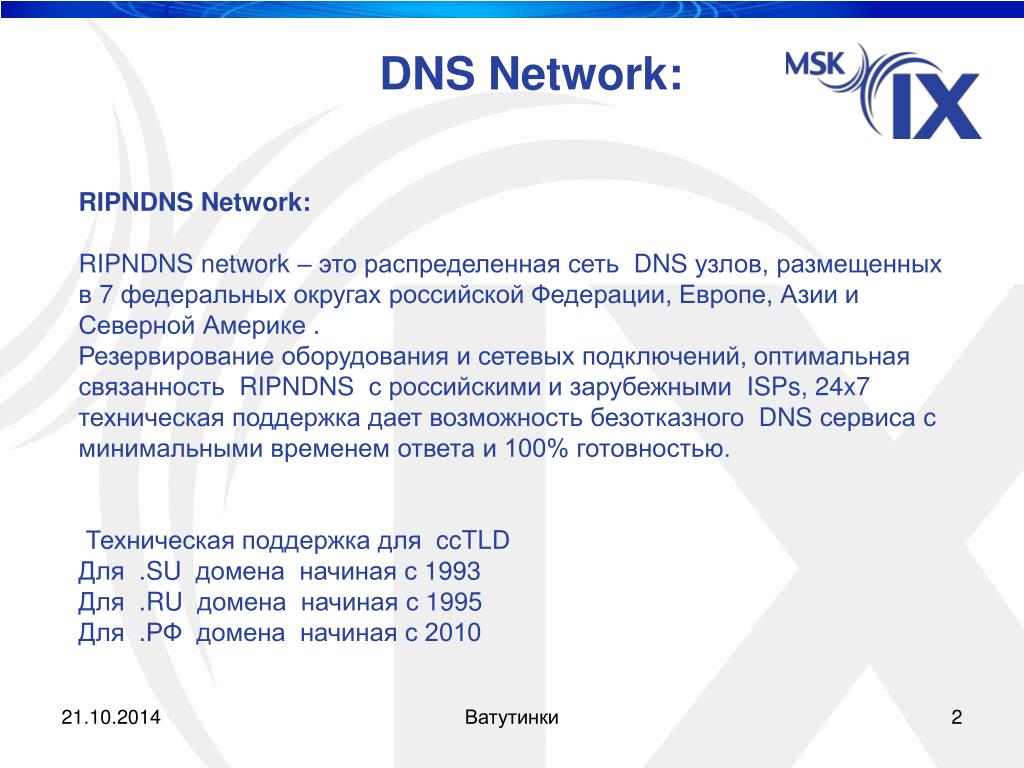 DNS Network:

MSK IX

RIPNDNS Network:

RIPNDNS network – это распределенная сеть DNS узлов, размещенных в 7 федеральных округах российской Федерации, Европе, Азии и Северной Америке .
Резервирование оборудования и сетевых подключений, оптимальная связанность RIPNDNS с российскими и зарубежными ISPs, 24x7 техническая поддержка дает возможность безотказного DNS сервиса с минимальными временем ответа и 100% готовностью.

Техническая поддержка для ccTLD
Для .SU домена начиная с 1993
Для .RU домена начиная с 1995
Для .РФ домена начиная с 2010

21.10.2014

Ватутинки

2